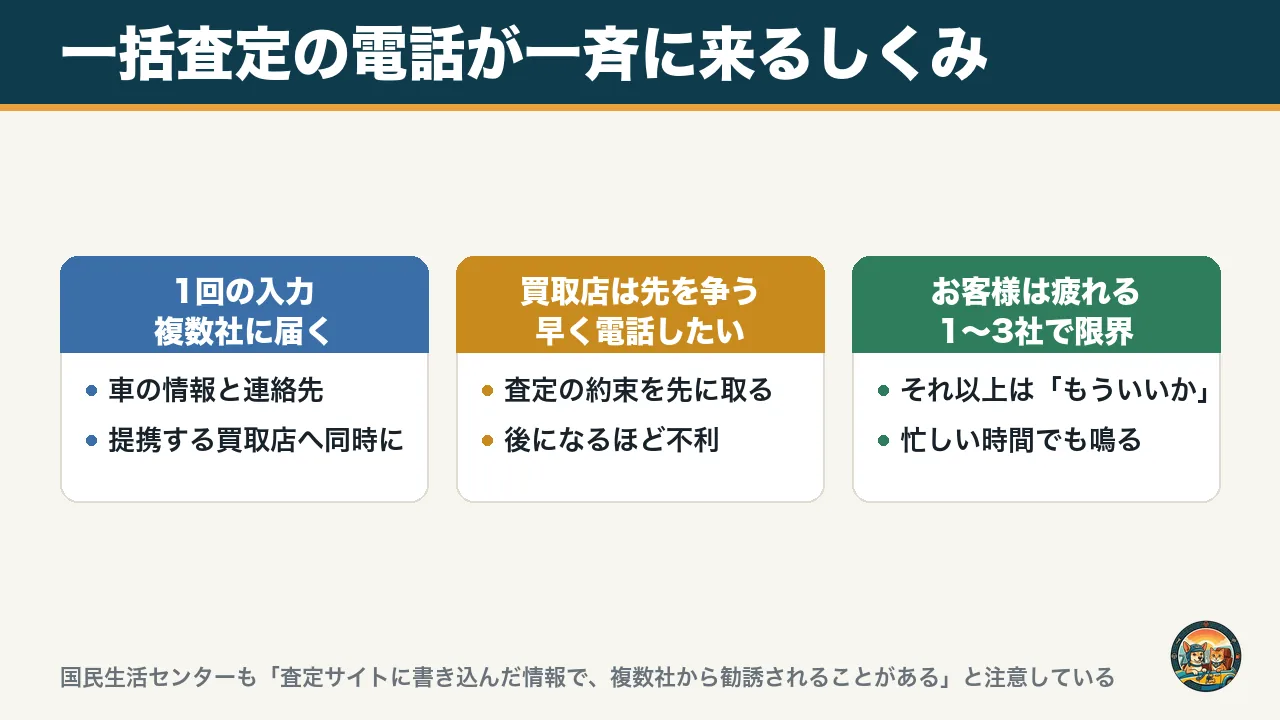 一括査定の電話が一斉に来るしくみ

1回の入力
複数社に届く

• 車の情報と連絡先
• 提携する買取店へ同時に

買取店は先を争う
早く電話したい

• 査定の約束を先に取る
• 後になるほど不利

お客様は疲れる
1〜3社で限界

• それ以上は「もういいか」
• 忙しい時間でも鳴る

国民生活センターも「査定サイトに書き込んだ情報で、複数社から勧誘されることがある」と注意している